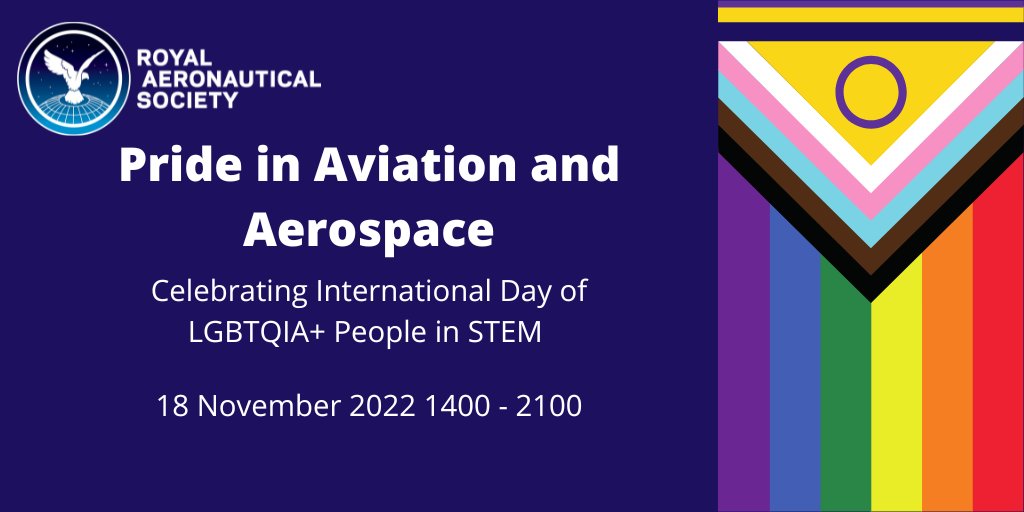 ROYAL AERONAUTICAL SOCIETY

Pride in Aviation and Aerospace

Celebrating International Day of LGBTQIA+ People in STEM

18 November 2022 1400 - 2100